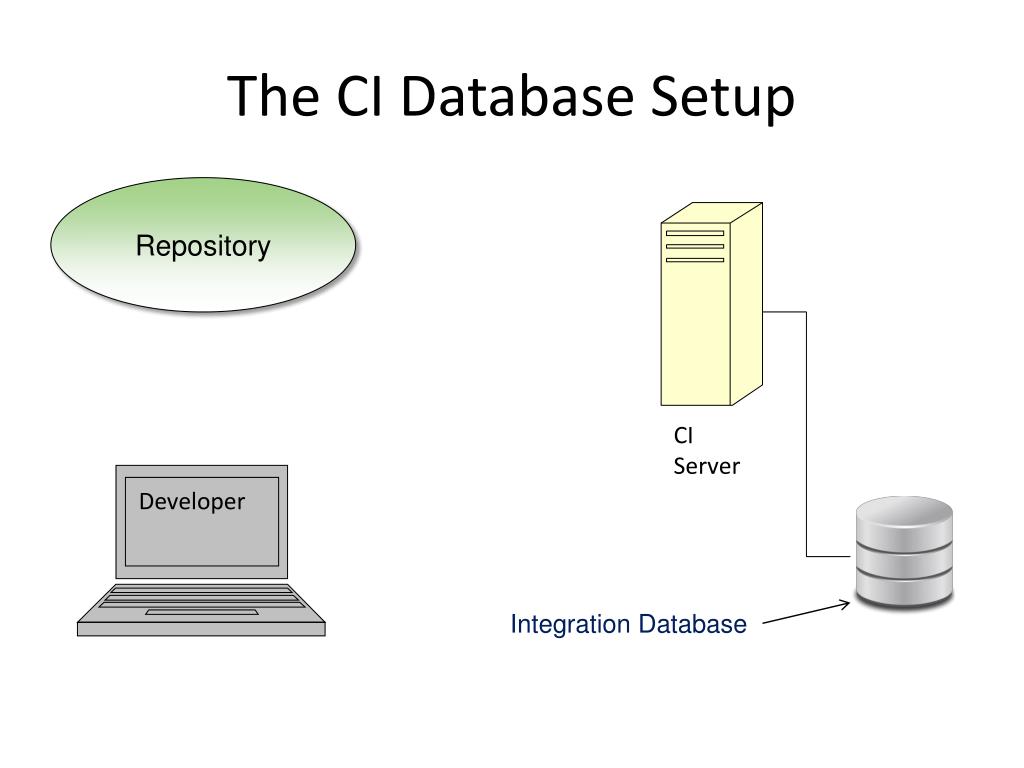 The CI Database Setup

Repository

CI
Server

Developer

Integration Database